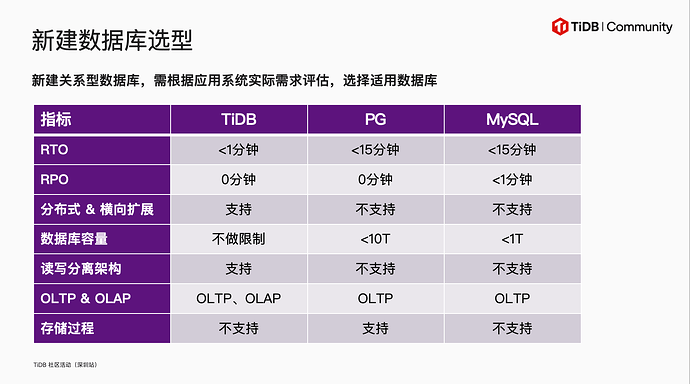 新建数据库选型

TiDB | Community

新建关系型数据库，需根据应用系统实际需求评估，选择适用数据库

| 指标 | TiDB | PG | MySQL |
|---|---|---|---|
| RTO | <1分钟 | <15分钟 | <15分钟 |
| RPO | 0分钟 | 0分钟 | <1分钟 |
| 分布式 & 横向扩展 | 支持 | 不支持 | 不支持 |
| 数据库容量 | 不做限制 | <10T | <1T |
| 读写分离架构 | 支持 | 不支持 | 不支持 |
| OLTP & OLAP | OLTP、OLAP | OLTP | OLTP |
| 存储过程 | 不支持 | 支持 | 不支持 |

TiDB 社区活动（深圳站）